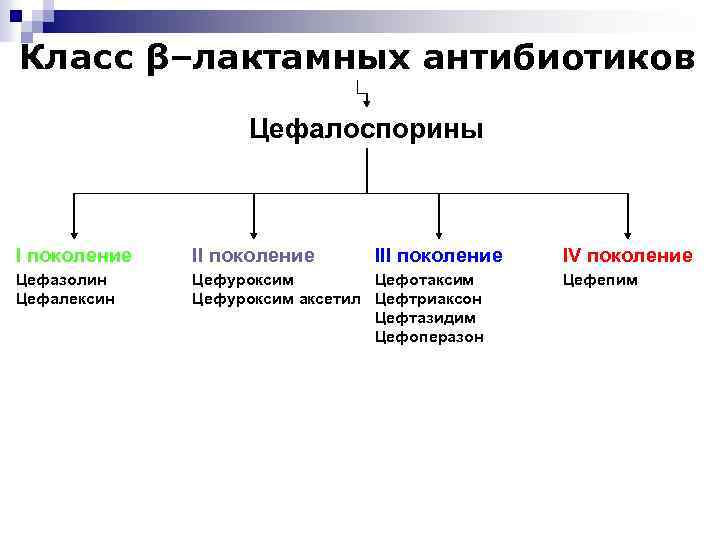 Класс β–лактамных антибиотиков

Цефалоспорины

I поколение
Цефазолин
Цефалексин

II поколение
Цефуроксим
Цефуроксим аксетил

III поколение
Цефотаксим
Цефтриаксон
Цефтазидим
Цефоперазон

IV поколение
Цефепим